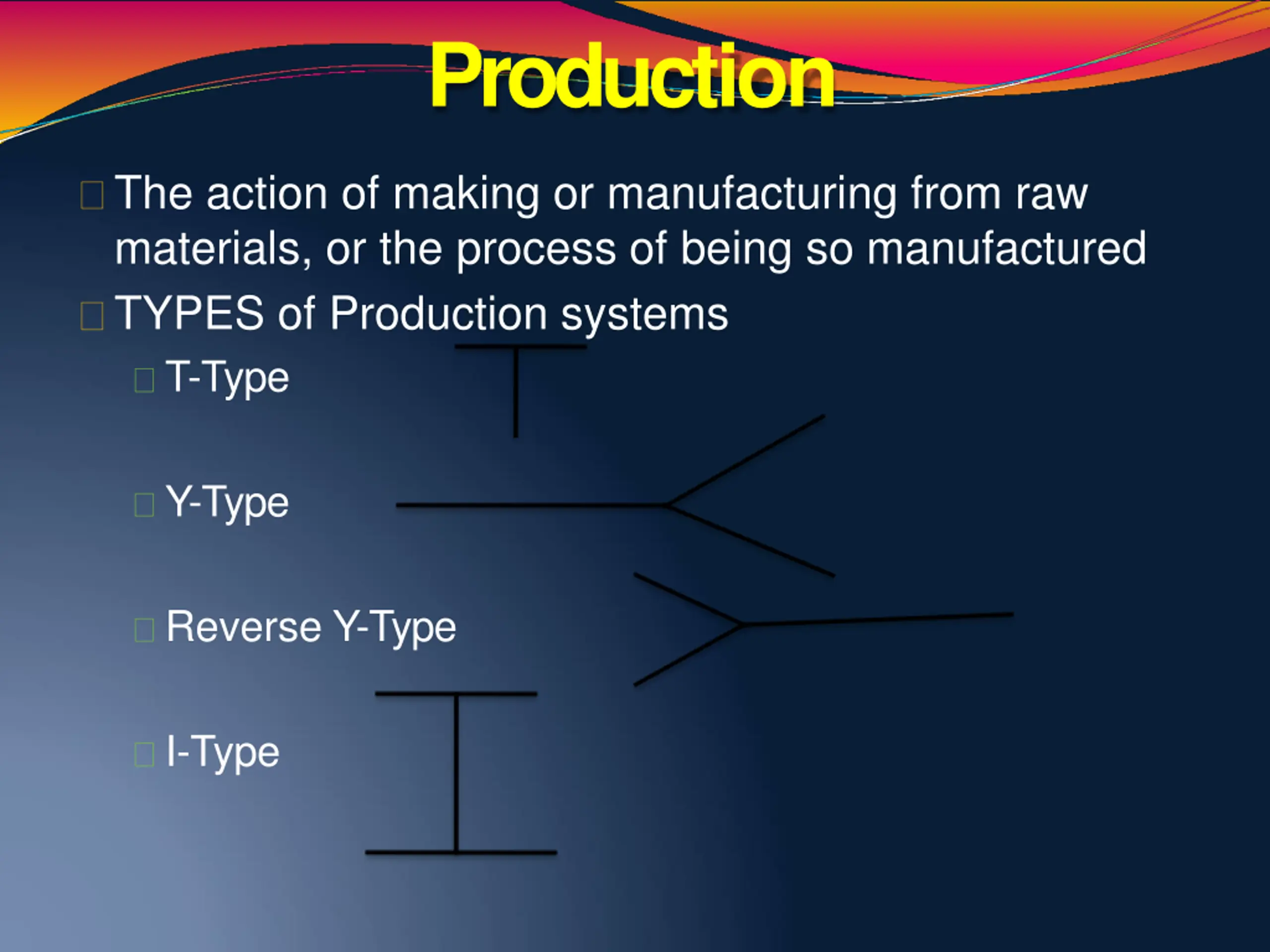 Production

The action of making or manufacturing from raw materials, or the process of being so manufactured

TYPES of Production systems

T-Type

Y-Type

Reverse Y-Type

I-Type